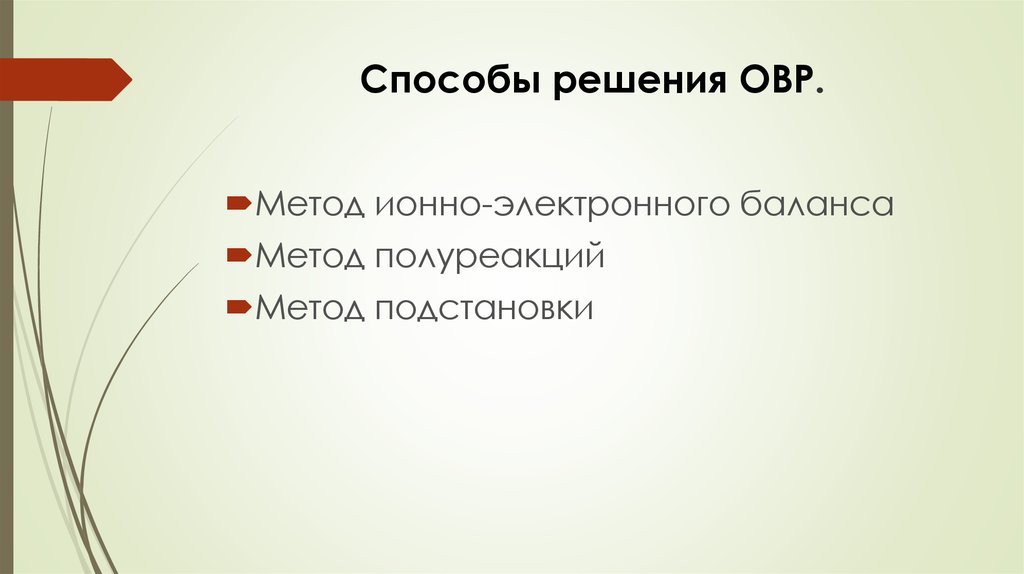 Способы решения ОВР.

Метод ионно-электронного баланса
Метод полуреакций
Метод подстановки